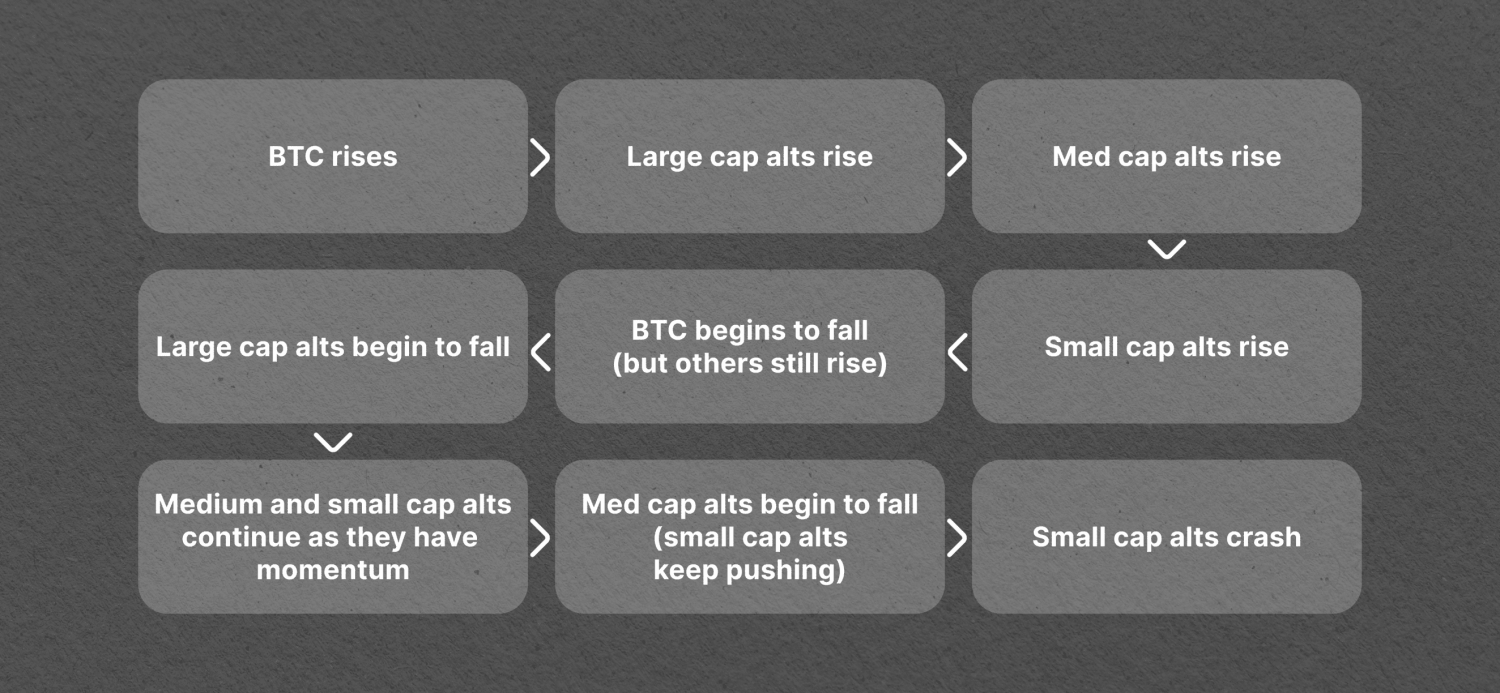 BTC rises

Large cap alts rise

Med cap alts rise

Small cap alts rise

BTC begins to fall (but others still rise)

Large cap alts begin to fall

Medium and small cap alts continue as they have momentum

Med cap alts begin to fall (small cap alts keep pushing)

Small cap alts crash